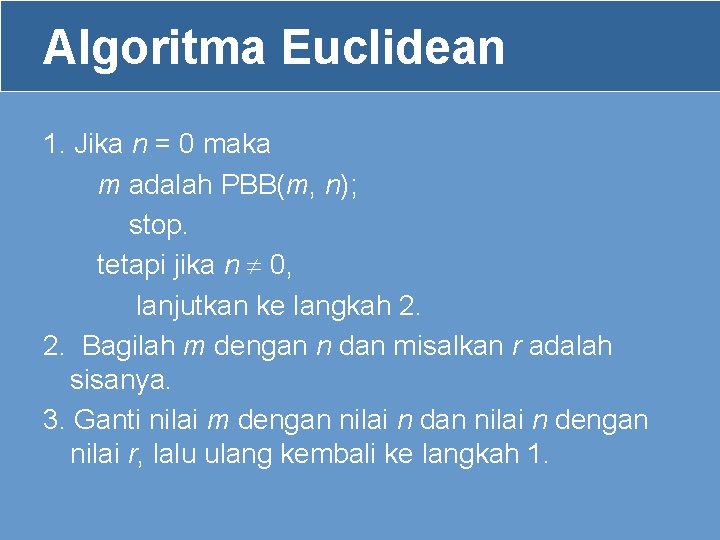 Algoritma Euclidean

1. Jika $n = 0$ maka
$m$ adalah PBB($m$, $n$);
stop.
tetapi jika $n \neq 0$,
lanjutkan ke langkah 2.

2. Bagilah $m$ dengan $n$ dan misalkan $r$ adalah sisanya.

3. Ganti nilai $m$ dengan nilai $n$ dan nilai $n$ dengan nilai $r$, lalu ulang kembali ke langkah 1.